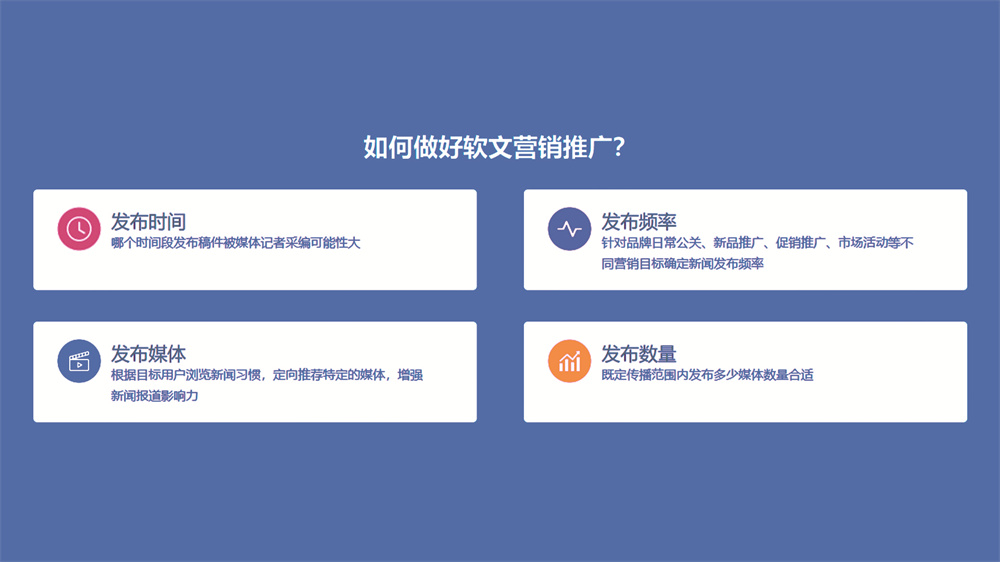 如何做好软文营销推广？

发布时间
哪个时间段发布稿件被媒体记者采编可能性大

发布频率
针对品牌日常公关、新品推广、促销推广、市场活动等不同营销目标确定新闻发布频率

发布媒体
根据目标用户浏览新闻习惯，定向推荐特定的媒体，增强新闻报道影响力

发布数量
既定传播范围内发布多少媒体数量合适